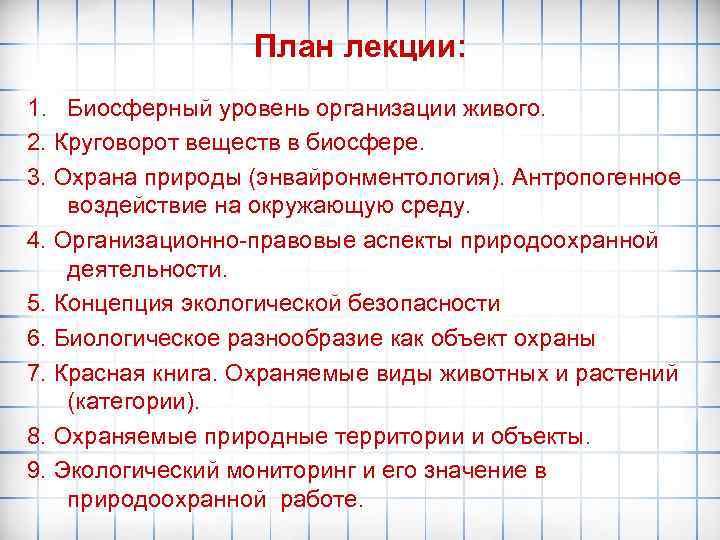 План лекции:

1. Биосферный уровень организации живого.
2. Круговорот веществ в биосфере.
3. Охрана природы (энвайронментология). Антропогенное воздействие на окружающую среду.
4. Организационно-правовые аспекты природоохранной деятельности.
5. Концепция экологической безопасности
6. Биологическое разнообразие как объект охраны
7. Красная книга. Охраняемые виды животных и растений (категории).
8. Охраняемые природные территории и объекты.
9. Экологический мониторинг и его значение в природоохранной работе.